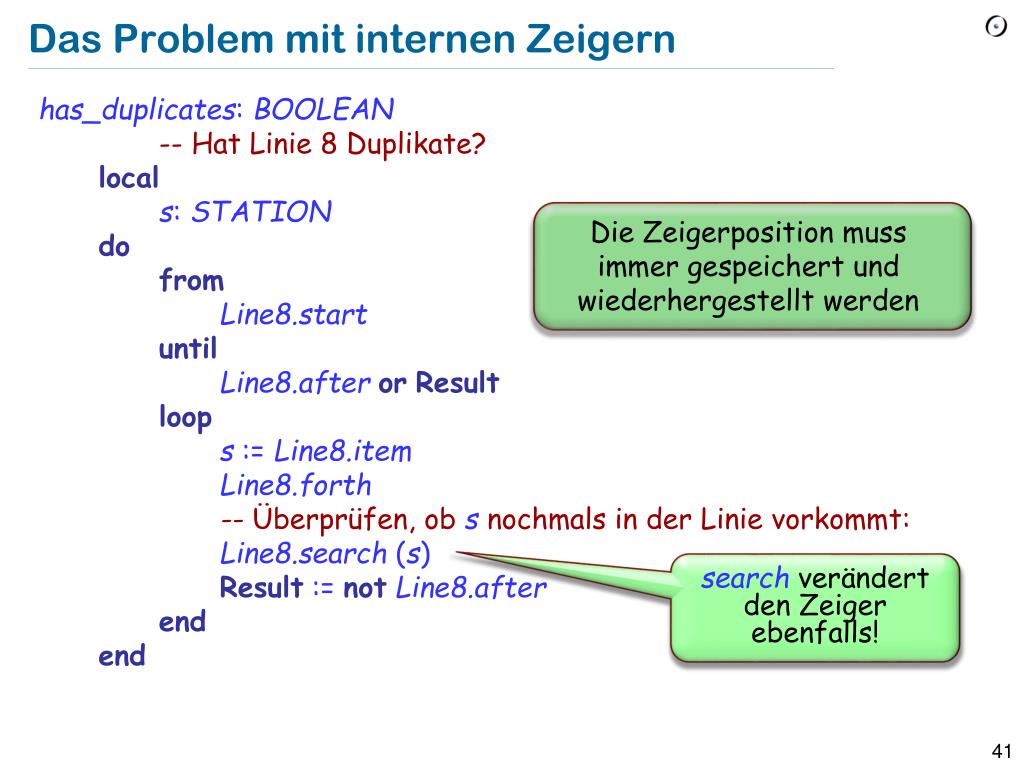 Das Problem mit internen Zeigern

has_duplicates: BOOLEAN
-- Hat Linie 8 Duplikate?
local
s: STATION
do
from
Line8.start
until
Line8.after or Result
loop
s := Line8.item
Line8.forth
-- Überprüfen, ob s nochmals in der Linie vorkommt:
Line8.search (s)
Result := not Line8.after
end
end

Die Zeigerposition muss immer gespeichert und wiederhergestellt werden

search verändert den Zeiger ebenfalls!

41